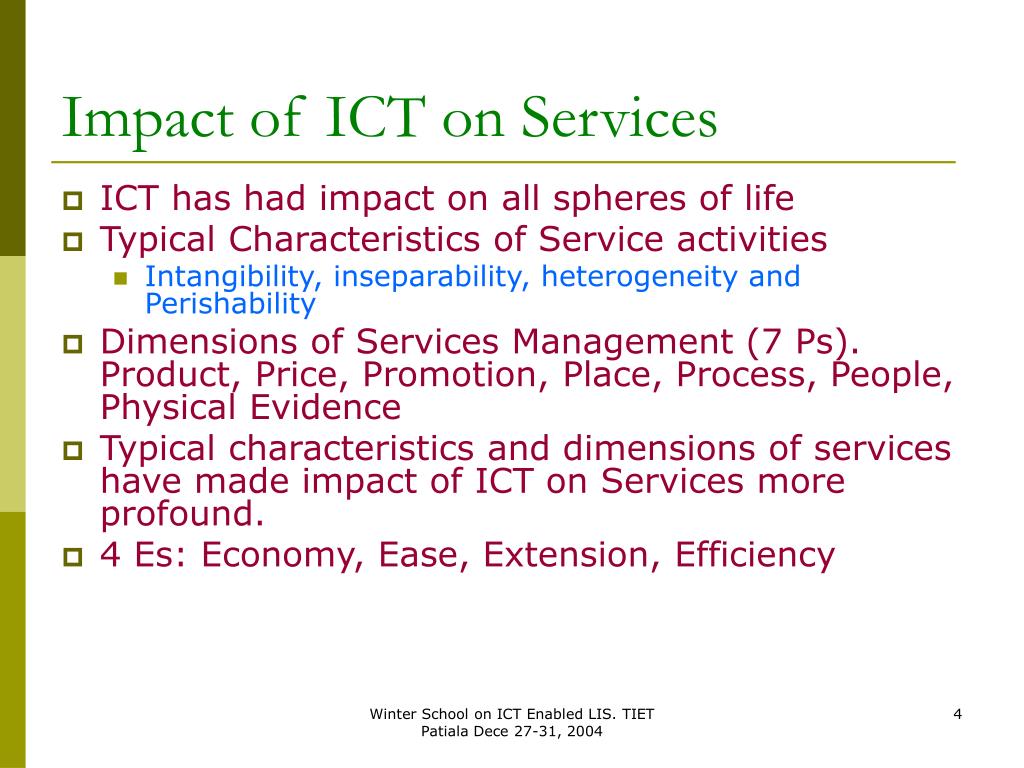 Impact of ICT on Services

ICT has had impact on all spheres of life

Typical Characteristics of Service activities

Intangibility, inseparability, heterogeneity and Perishability

Dimensions of Services Management (7 Ps). Product, Price, Promotion, Place, Process, People, Physical Evidence

Typical characteristics and dimensions of services have made impact of ICT on Services more profound.

4 Es: Economy, Ease, Extension, Efficiency

Winter School on ICT Enabled LIS. TIET Patiala Dece 27-31, 2004

4